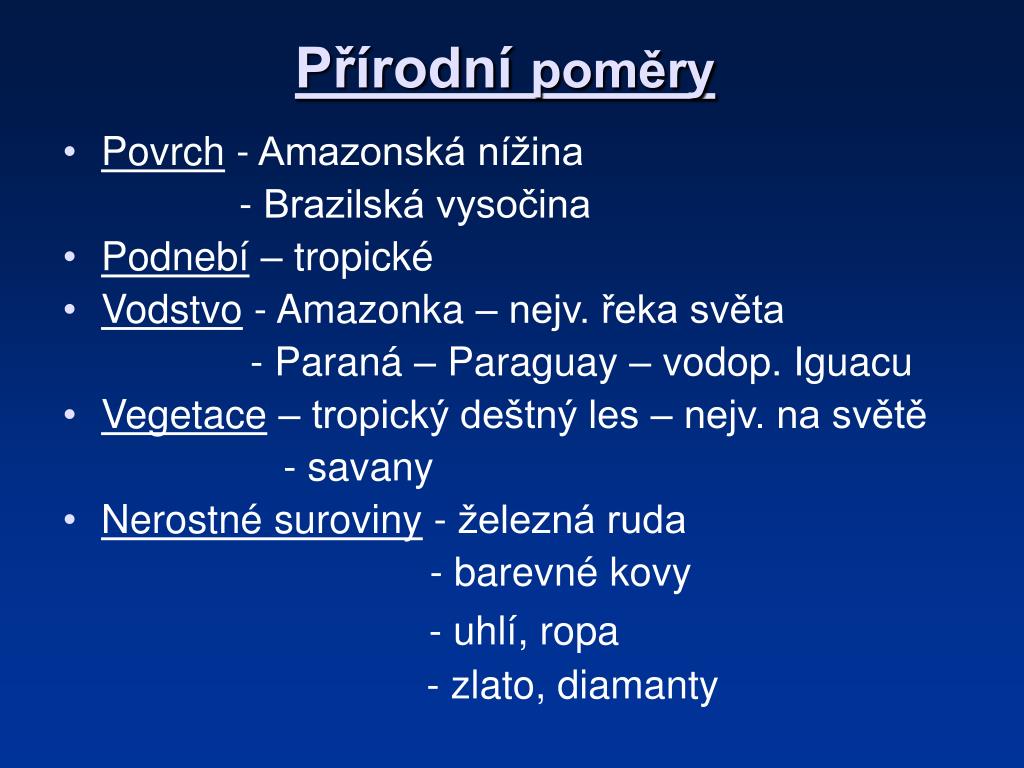 Přírodní poměry

• Povrch - Amazonská nížina
- Brazilská vysočina
• Podnebí – tropické
• Vodstvo - Amazonka – nejv. řeka světa
- Paraná – Paraguay – vodop. Iguacu
• Vegetace – tropický deštný les – nejv. na světě
- savany
• Nerostné suroviny - železná ruda
- barevné kovy
- uhlí, ropa
- zlato, diamanty